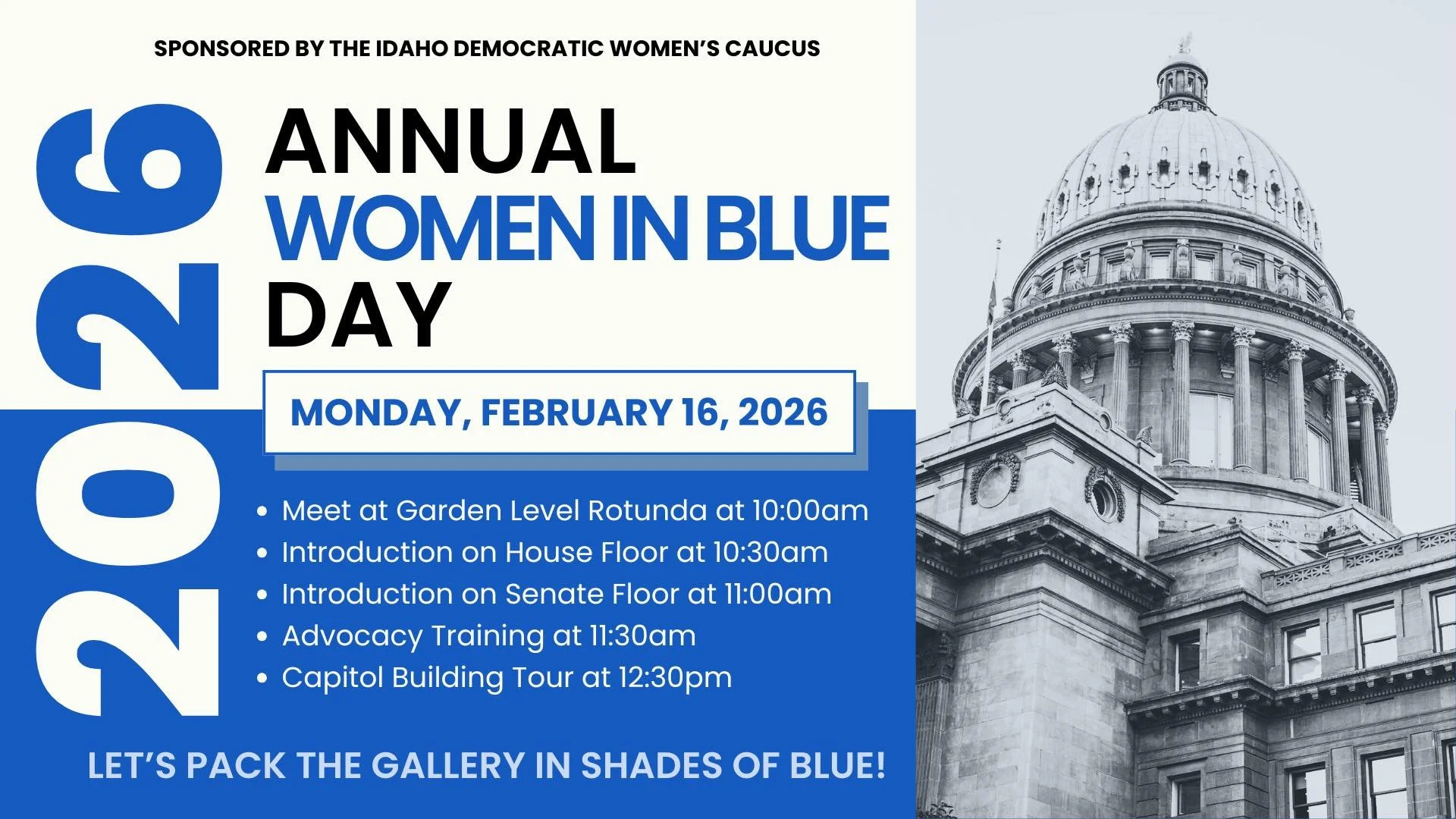 SPONSORED BY THE IDAHO DEMOCRATIC WOMEN'S CAUCUS

2026

ANNUAL
WOMEN IN BLUE
DAY

MONDAY, FEBRUARY 16, 2026

- Meet at Garden Level Rotunda at 10:00am
- Introduction on House Floor at 10:30am
- Introduction on Senate Floor at 11:00am
- Advocacy Training at 11:30am
- Capitol Building Tour at 12:30pm

LET'S PACK THE GALLERY IN SHADES OF BLUE!